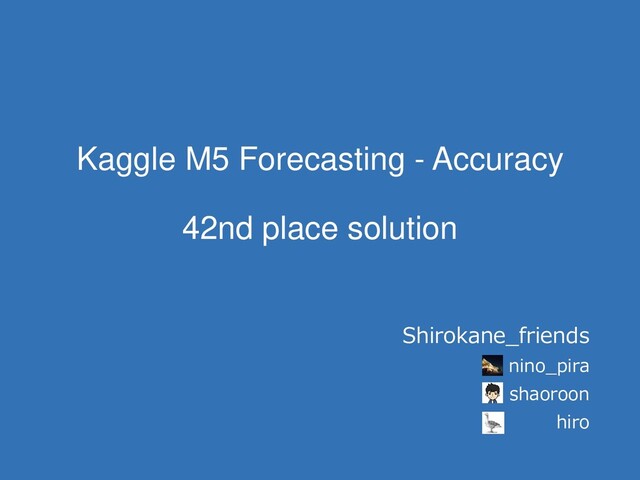 Kaggle M5 Forecasting - Accuracy

42nd place solution

Shirokane_friends
nino_pira
shaoroon
hiro